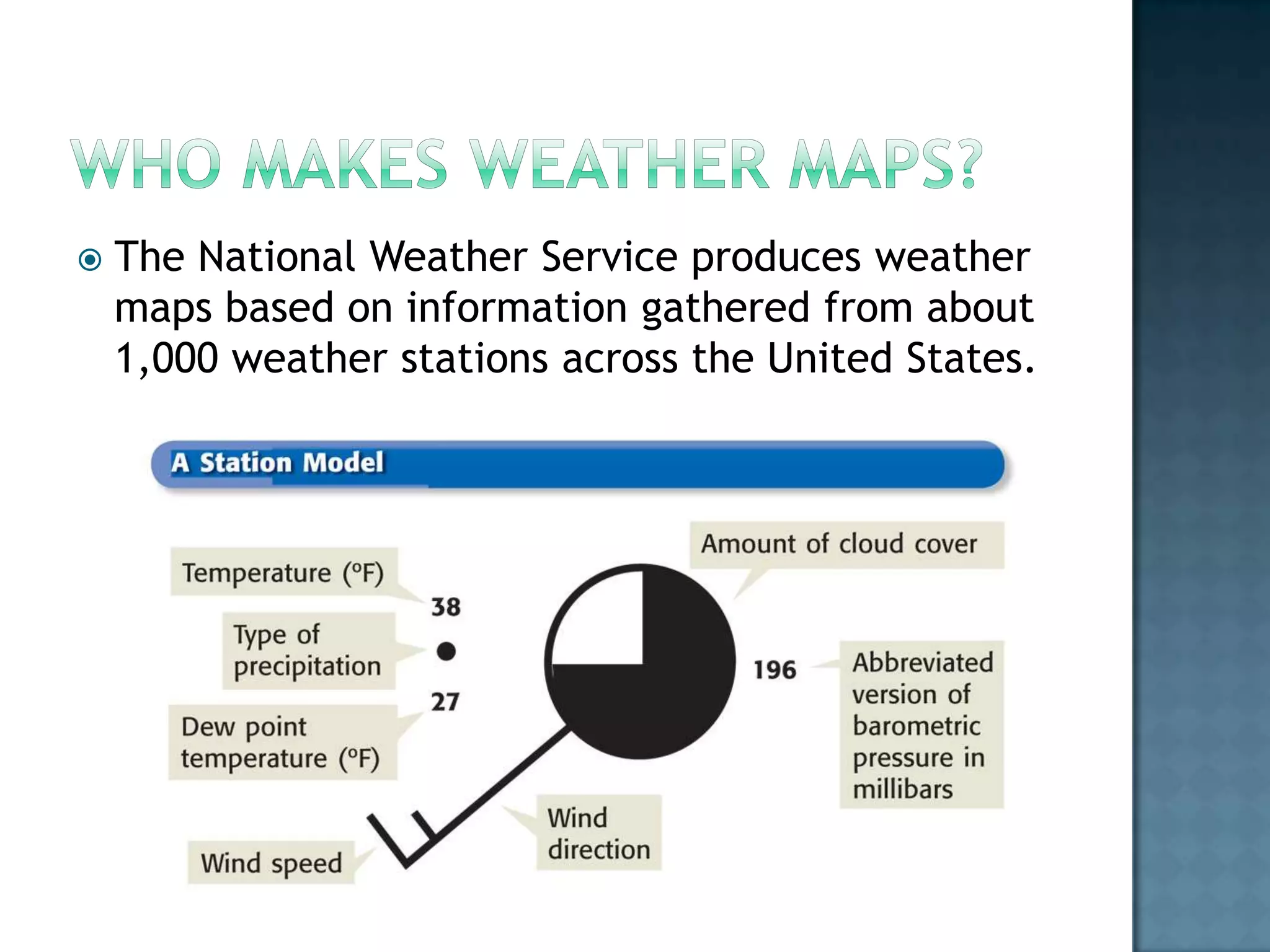 WHO MAKES WEATHER MAPS?

The National Weather Service produces weather maps based on information gathered from about 1,000 weather stations across the United States.

A Station Model

Temperature (°F)

38

Type of precipitation

27

Dew point temperature (°F)

Wind speed

Amount of cloud cover

196

Abbreviated version of barometric pressure in millibars

Wind direction